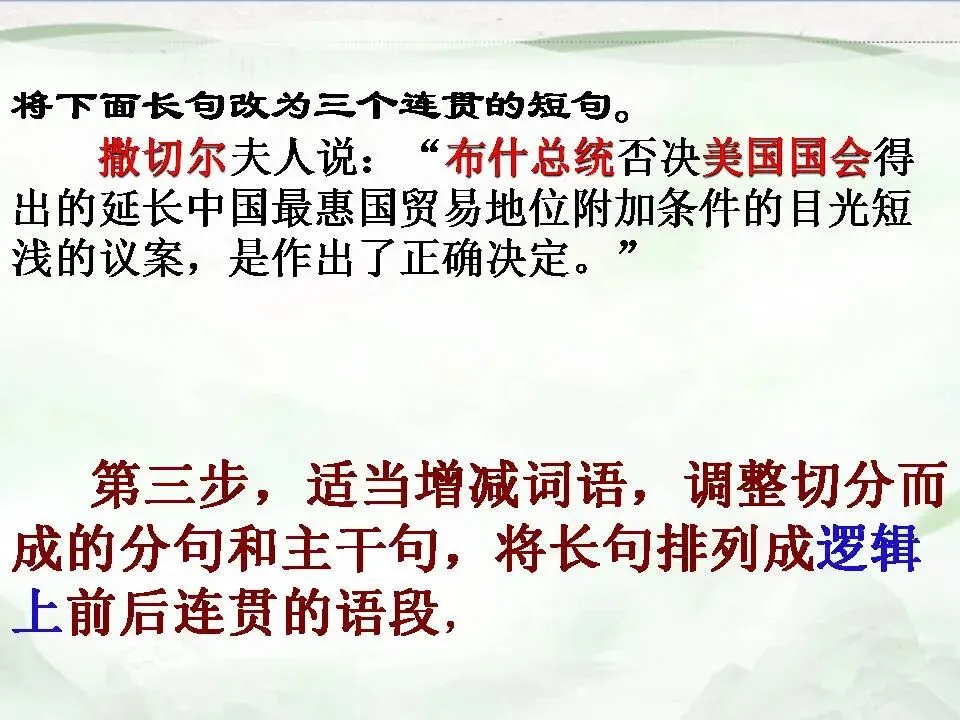 将下面长句改为三个连贯的短句。

撒切尔夫人说：“布什总统否决美国国会得出的延长中国最惠国贸易地位附加条件的目光短浅的议案，是作出了正确决定。”

第三步，适当增减词语，调整切分而成的分句和主干句，将长句排列成逻辑上前后连贯的语段，